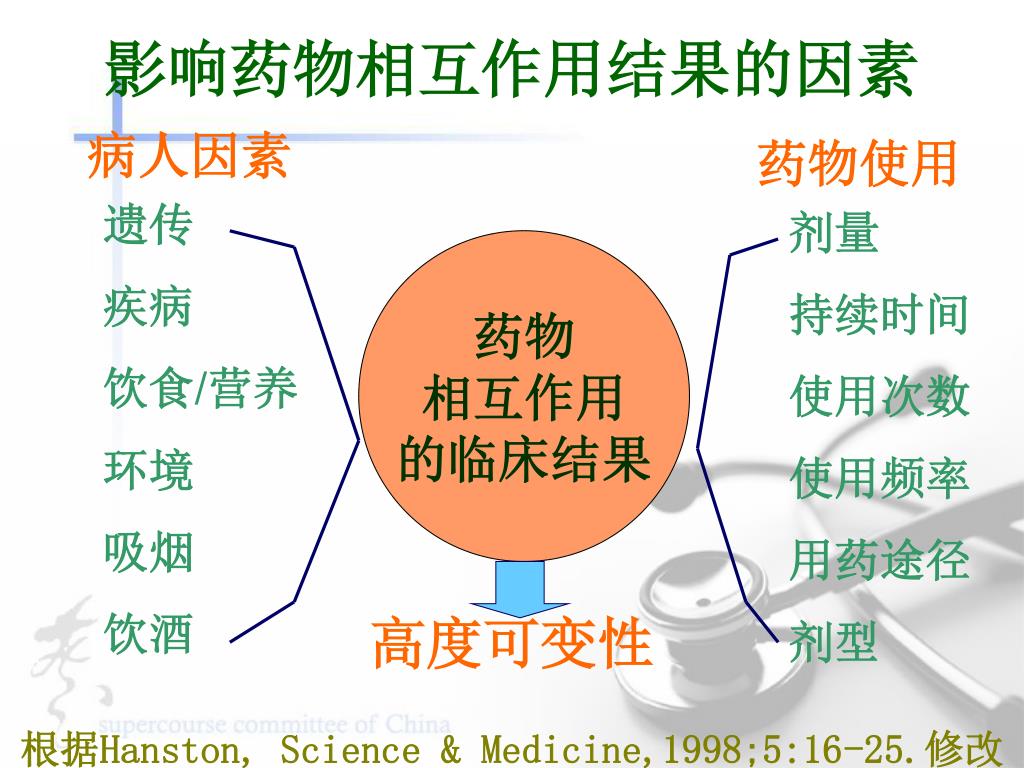 影响药物相互作用结果的因素

病人因素

遗传

疾病

饮食/营养

环境

吸烟

饮酒

药物
相互作用
的临床结果

高度可变性

药物使用

剂量

持续时间

使用次数

使用频率

用药途径

剂型

supercourse committee of China

根据Hanston, Science & Medicine,1998;5:16-25.修改